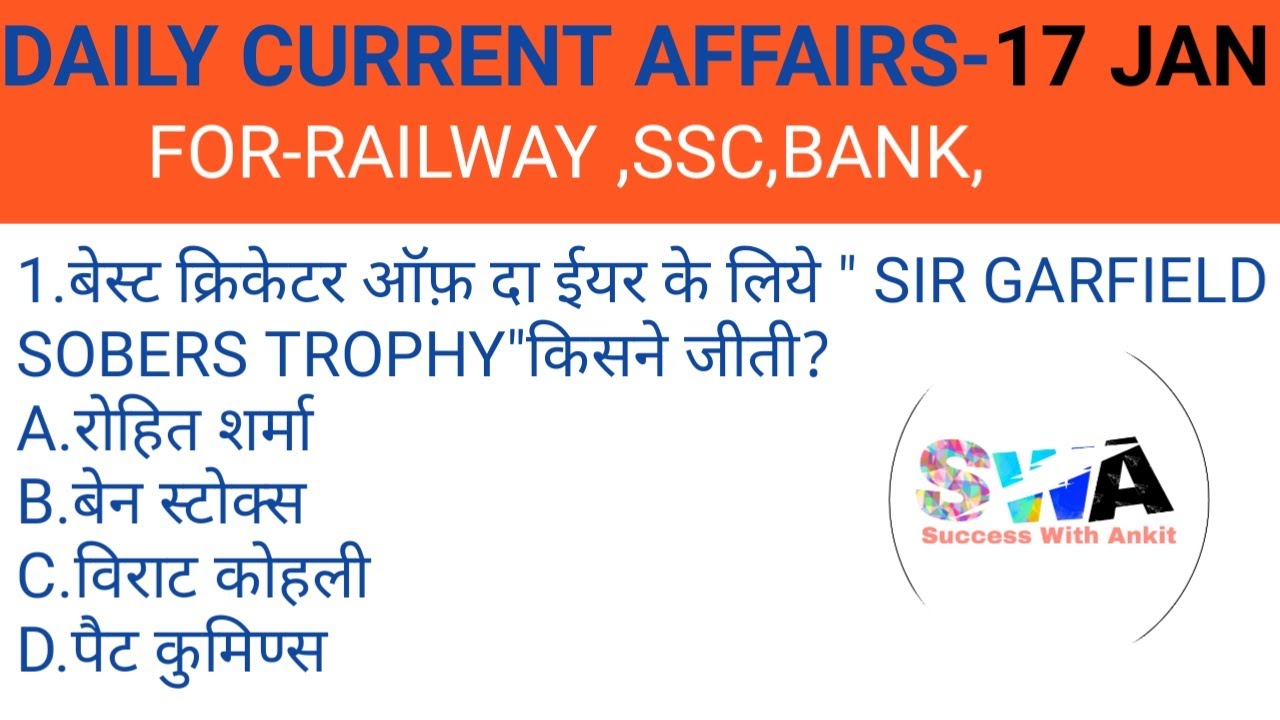 DAILY CURRENT AFFAIRS-17 JAN
FOR-RAILWAY ,SSC,BANK,

1.बेस्ट क्रिकेटर ऑफ़ दा ईयर के लिये " SIR GARFIELD SOBERS TROPHY"किसने जीती?
A.रोहित शर्मा
B.बेन स्टोक्स
C.विराट कोहली
D.पैट कुमिण्स

SWA
Success With Ankit